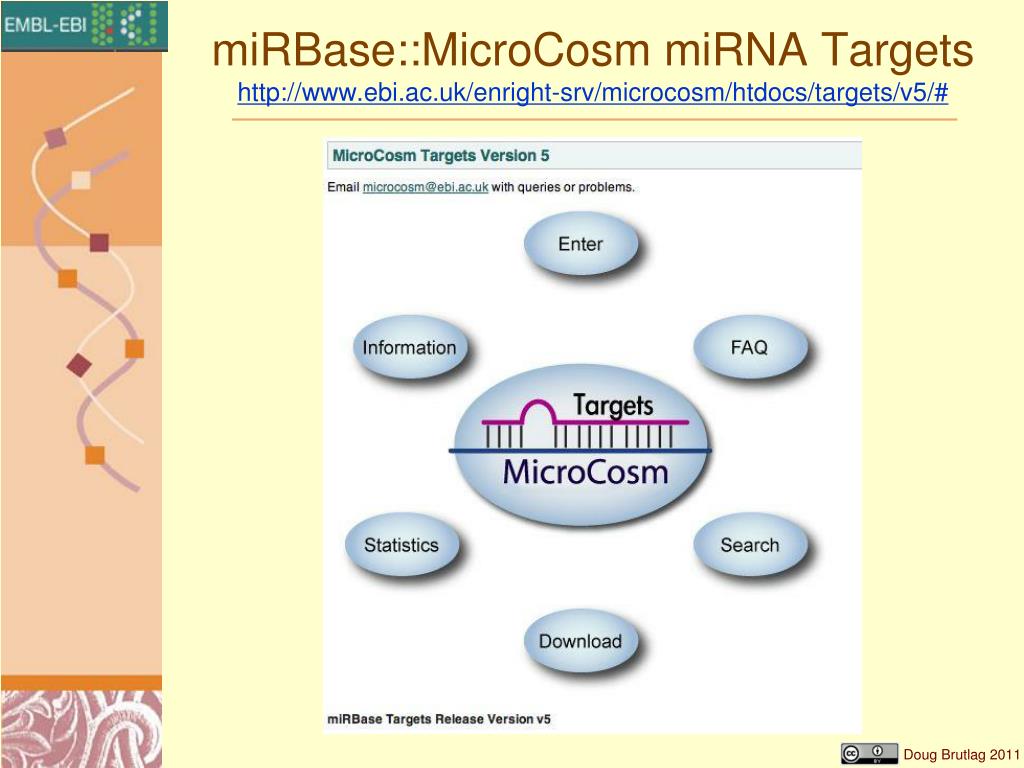 EMBL-EBI

miRBase::MicroCosm miRNA Targets
http://www.ebi.ac.uk/enright-srv/microcosm/htdocs/targets/v5/#

MicroCosm Targets Version 5

Email microcosm@ebi.ac.uk with queries or problems.

Enter

Information

FAQ

Targets
MicroCosm

Statistics

Search

Download

miRBase Targets Release Version v5

Doug Brutlag 2011